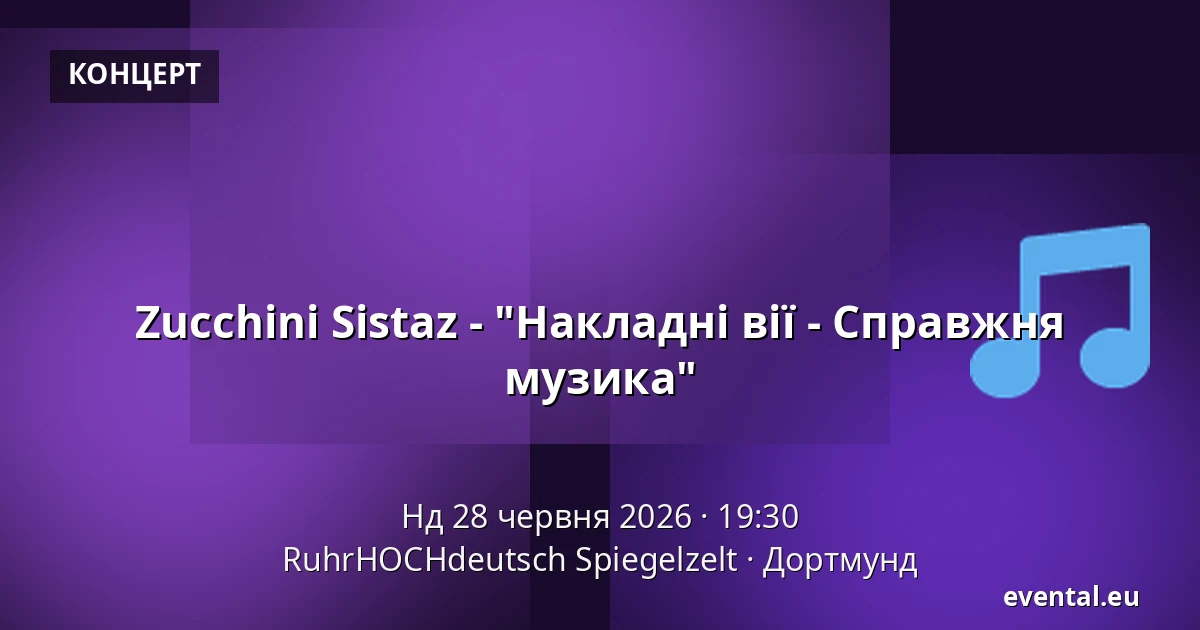 КОНЦЕРТ

Zucchini Sistaz - "Накладні вії - Справжня музика"

Нд 28 червня 2026 · 19:30
RuhrHOCHdeutsch Spiegelzelt · Дортмунд

evental.eu